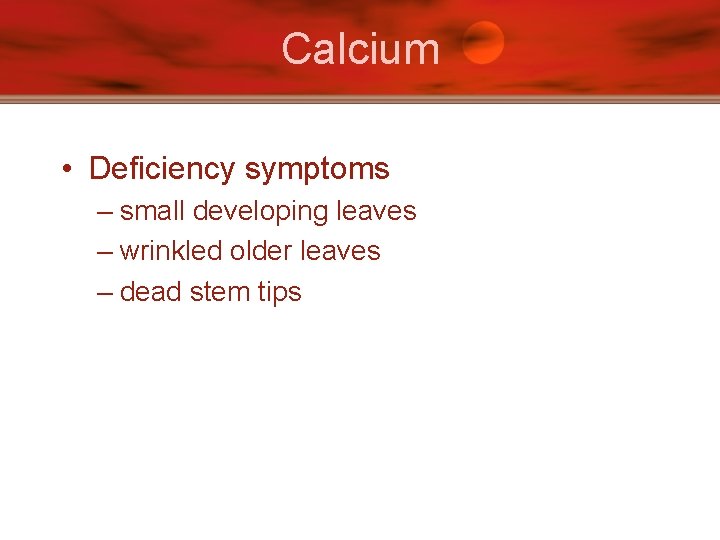 Calcium

• Deficiency symptoms
– small developing leaves
– wrinkled older leaves
– dead stem tips